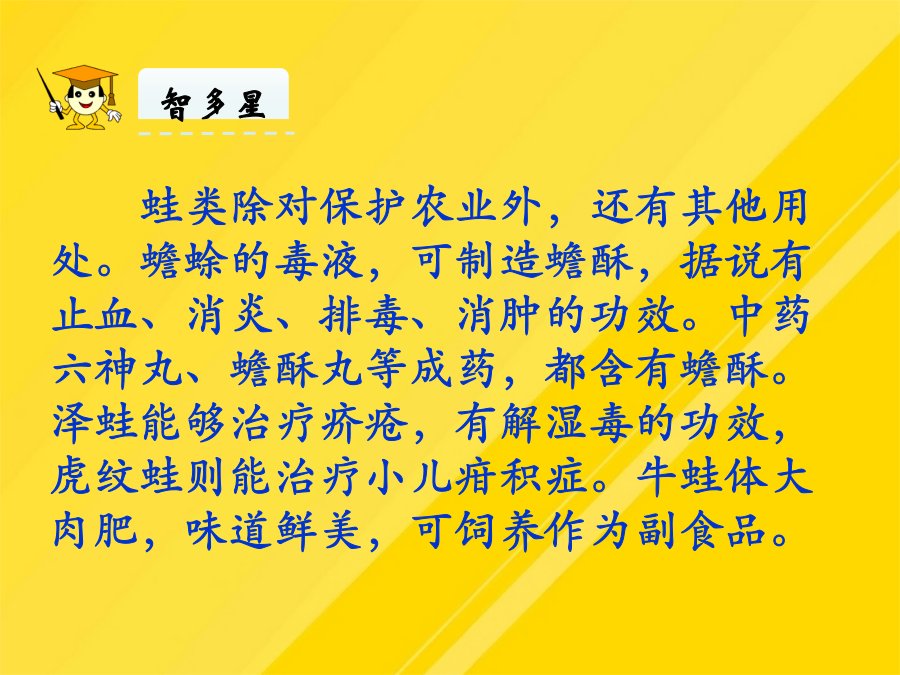 智多星

蛙类除对保护农业外，还有其他用处。蟾蜍的毒液，可制造蟾酥，据说有止血、消炎、排毒、消肿的功效。中药六神丸、蟾酥丸等成药，都含有蟾酥。泽蛙能够治疗疥疮，有解湿毒的功效，虎纹蛙则能治疗小儿疳积症。牛蛙体大肉肥，味道鲜美，可饲养作为副食品。